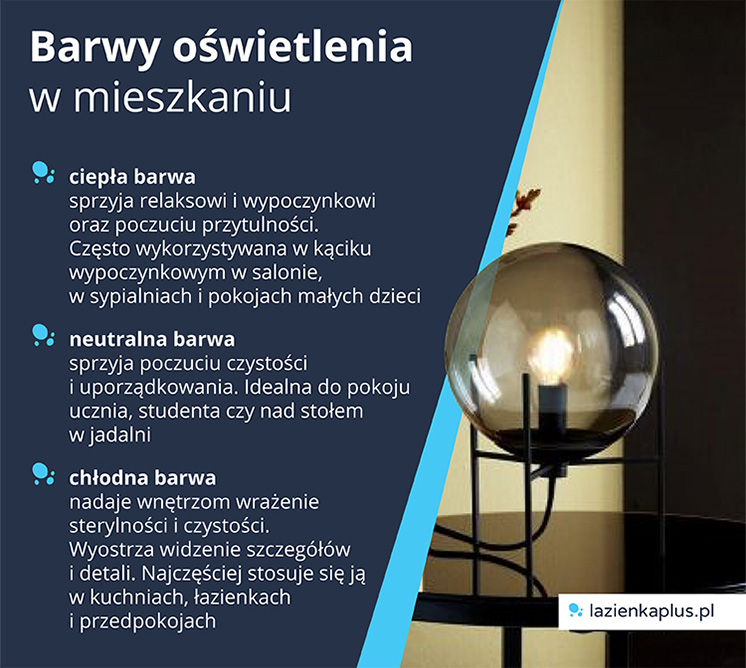 Barwy oświetlenia
w mieszkaniu

ciepła barwa
sprzyja relaksowi i wypoczynkowi oraz poczuciu przytulności. Często wykorzystywana w kąciku wypoczynkowym w salonie, w sypialniach i pokojach małych dzieci

neutralna barwa
sprzyja poczuciu czystości i uporządkowania. Idealna do pokoju ucznia, studenta czy nad stołem w jadalni

chłodna barwa
nadaje wnętrzom wrażenie sterylności i czystości. Wyostrza widzenie szczegółów i detali. Najczęściej stosuje się ją w kuchniach, łazienkach i przedpokojach

lazienkaplus.pl